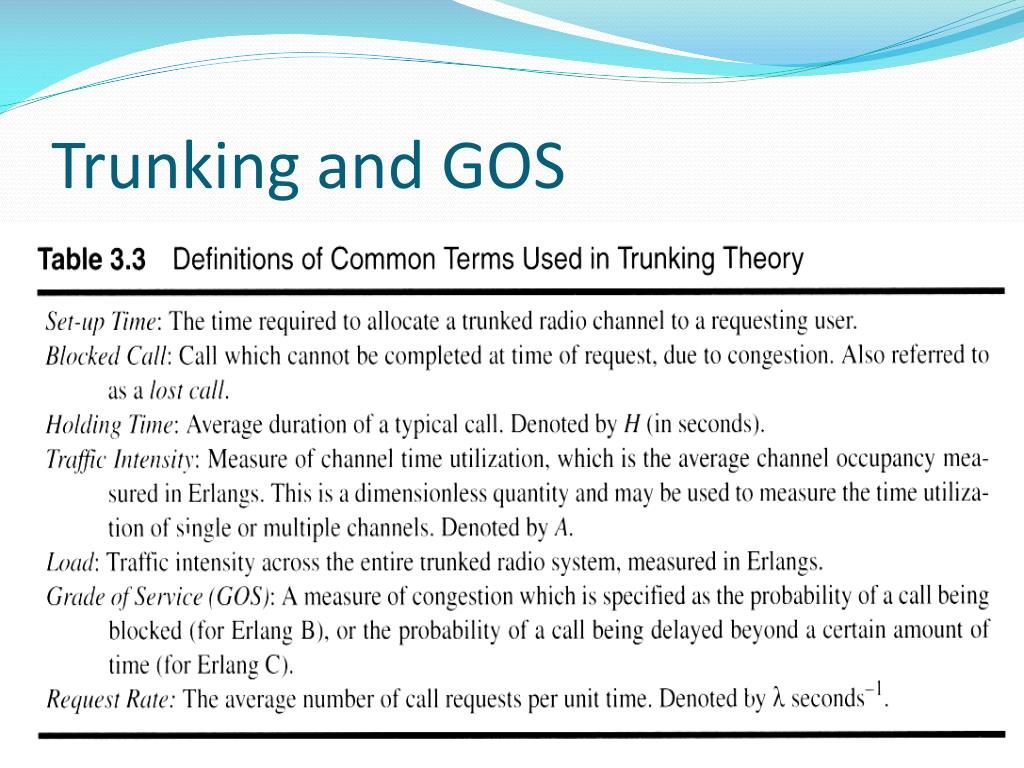 Trunking and GOS

Table 3.3 Definitions of Common Terms Used in Trunking Theory

Set-up Time: The time required to allocate a trunked radio channel to a requesting user.

Blocked Call: Call which cannot be completed at time of request, due to congestion. Also referred to as a lost call.

Holding Time: Average duration of a typical call. Denoted by $H$ (in seconds).

Traffic Intensity: Measure of channel time utilization, which is the average channel occupancy measured in Erlangs. This is a dimensionless quantity and may be used to measure the time utilization of single or multiple channels. Denoted by $A$.

Load: Traffic intensity across the entire trunked radio system, measured in Erlangs.

Grade of Service (GOS): A measure of congestion which is specified as the probability of a call being blocked (for Erlang B), or the probability of a call being delayed beyond a certain amount of time (for Erlang C).

Request Rate: The average number of call requests per unit time. Denoted by $\lambda$ seconds$^{-1}$.